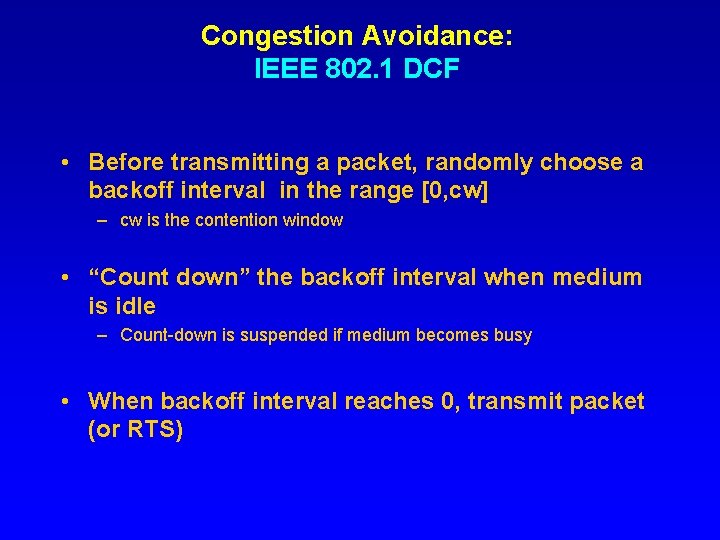 Congestion Avoidance:
IEEE 802.1 DCF

• Before transmitting a packet, randomly choose a backoff interval in the range [0,cw]
– cw is the contention window

• “Count down” the backoff interval when medium is idle
– Count-down is suspended if medium becomes busy

• When backoff interval reaches 0, transmit packet (or RTS)